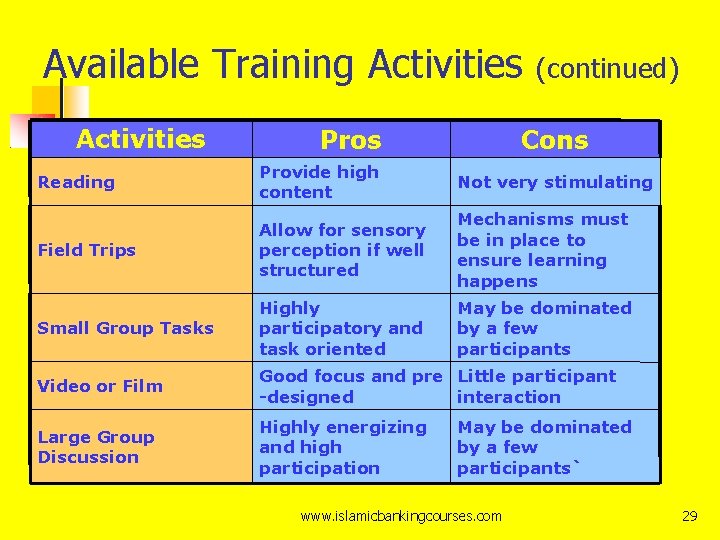 Available Training Activities (continued)

| Activities | Pros | Cons |
|---|---|---|
| Reading | Provide high content | Not very stimulating |
| Field Trips | Allow for sensory perception if well structured | Mechanisms must be in place to ensure learning happens |
| Small Group Tasks | Highly participatory and task oriented | May be dominated by a few participants |
| Video or Film | Good focus and pre -designed | Little participant interaction |
| Large Group Discussion | Highly energizing and high participation | May be dominated by a few participants` |

www.islamicbankingcourses.com

29